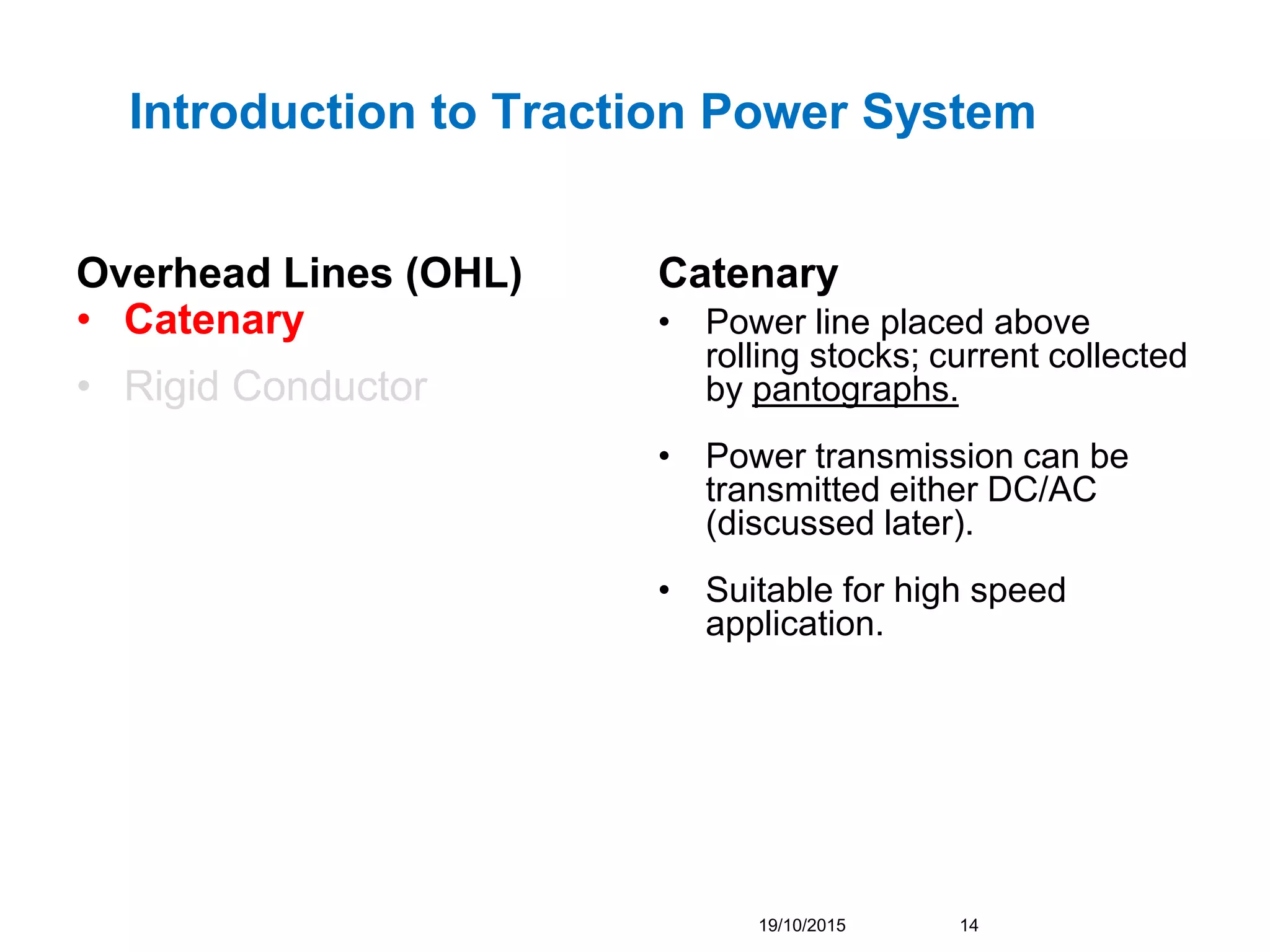 Introduction to Traction Power System

Overhead Lines (OHL)
• Catenary
• Rigid Conductor

Catenary
• Power line placed above rolling stocks; current collected by pantographs.
• Power transmission can be transmitted either DC/AC (discussed later).
• Suitable for high speed application.

19/10/2015 14